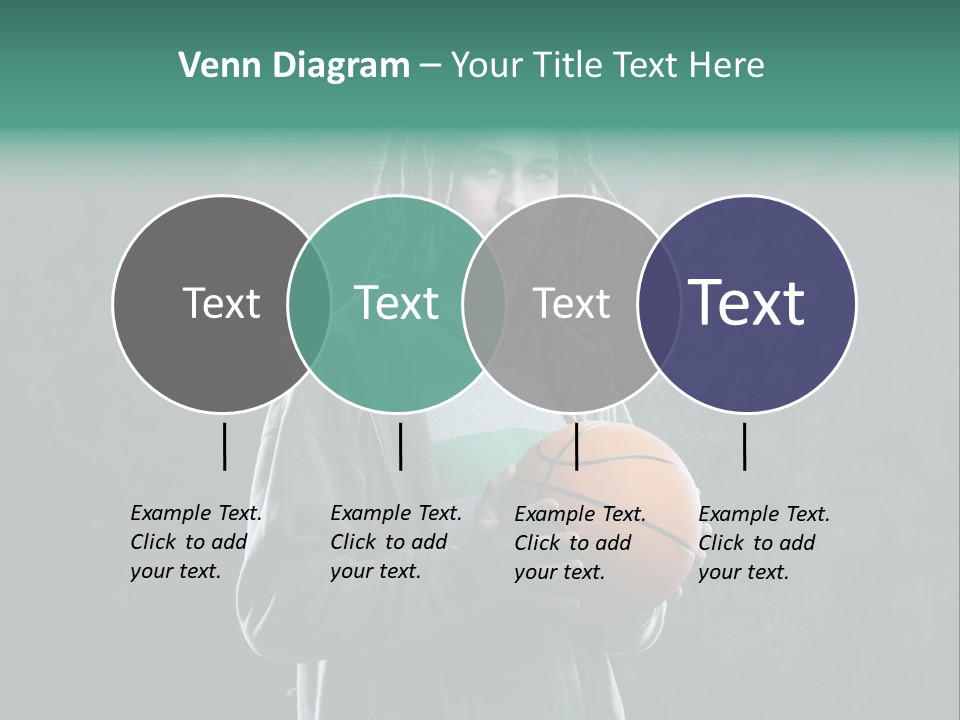 Venn Diagram – Your Title Text Here

Text

Text

Text

Text

Example Text. Click to add your text.

Example Text. Click to add your text.

Example Text. Click to add your text.

Example Text. Click to add your text.